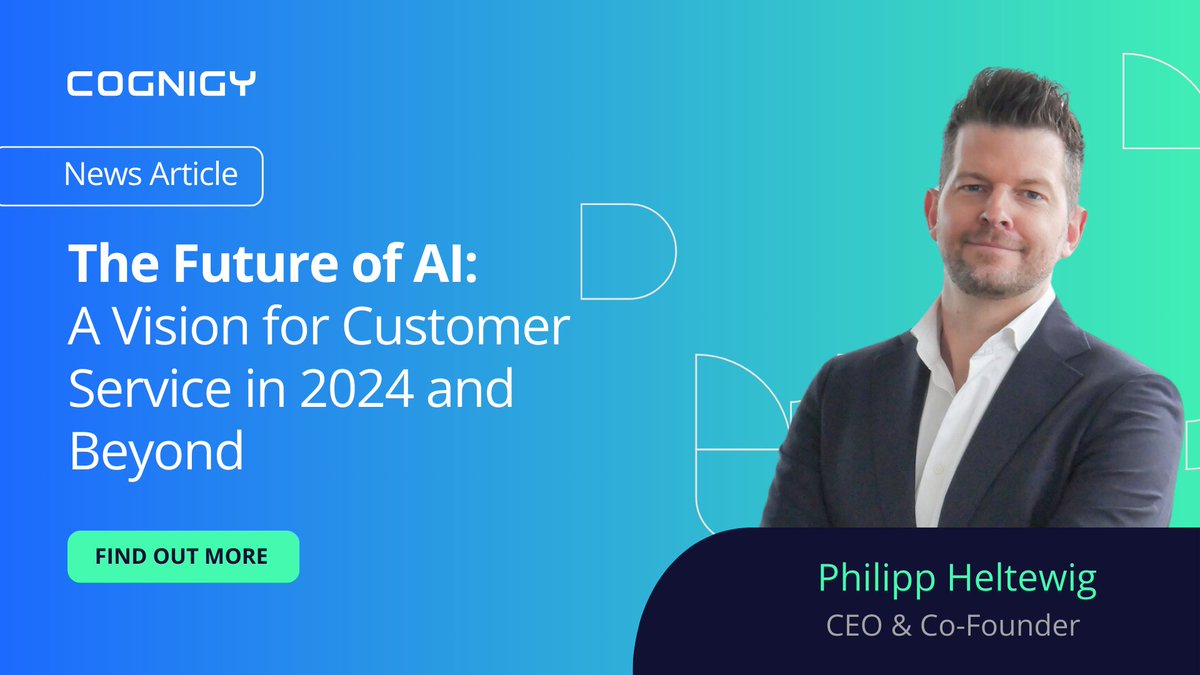 COGNIGY

News Article

The Future of AI: A Vision for Customer Service in 2024 and Beyond

FIND OUT MORE

Philipp Heltewig
CEO & Co-Founder